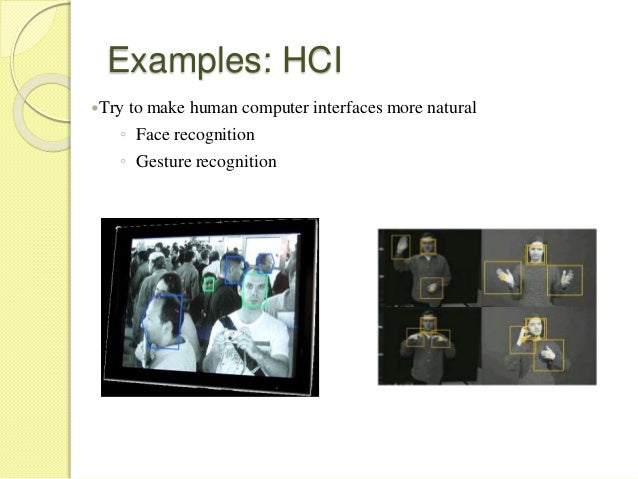 Examples: HCI

•Try to make human computer interfaces more natural
◦ Face recognition
◦ Gesture recognition